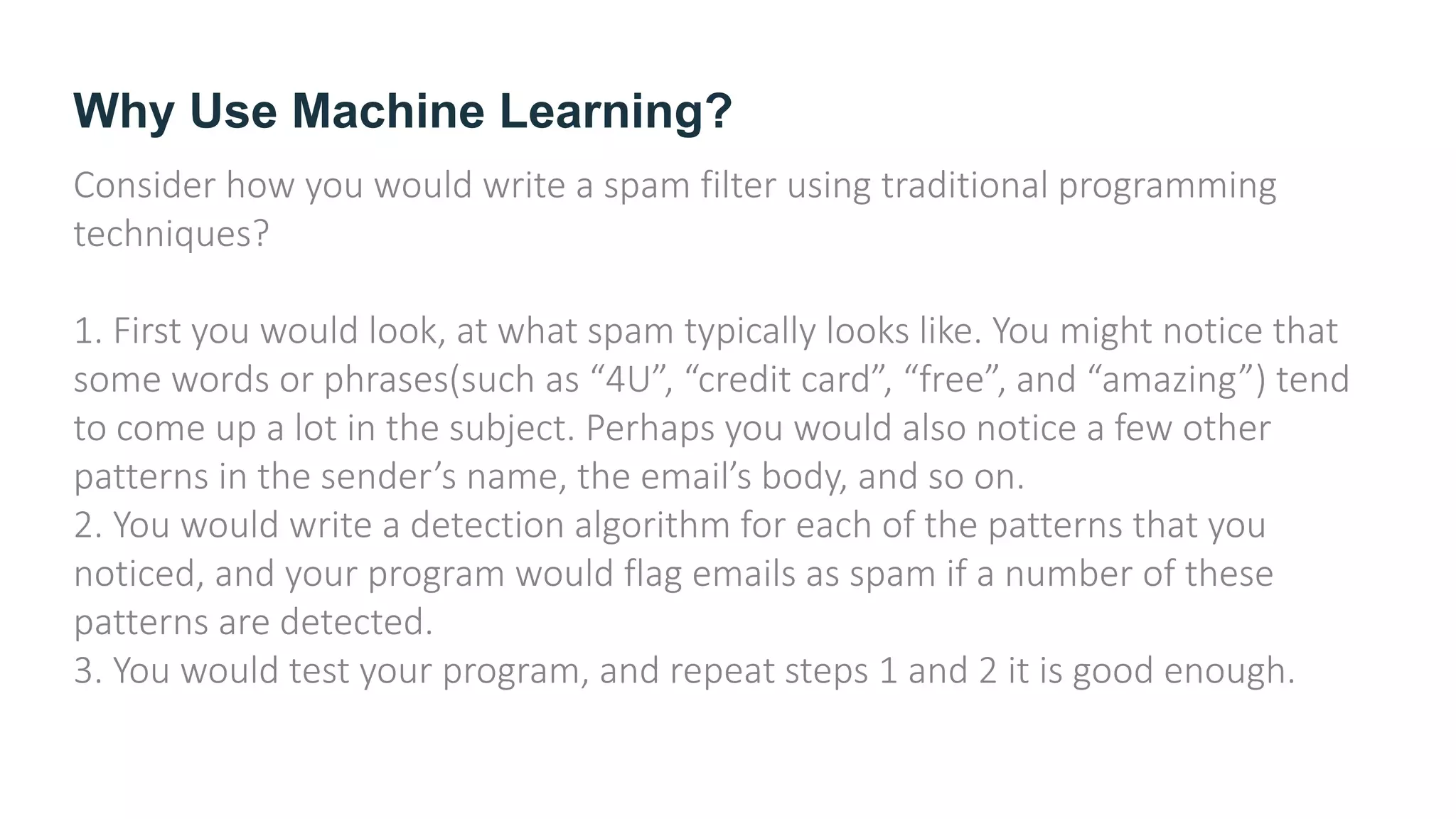 Why Use Machine Learning?

Consider how you would write a spam filter using traditional programming techniques?

1. First you would look, at what spam typically looks like. You might notice that some words or phrases(such as “4U”, “credit card”, “free”, and “amazing”) tend to come up a lot in the subject. Perhaps you would also notice a few other patterns in the sender’s name, the email’s body, and so on.
2. You would write a detection algorithm for each of the patterns that you noticed, and your program would flag emails as spam if a number of these patterns are detected.
3. You would test your program, and repeat steps 1 and 2 it is good enough.